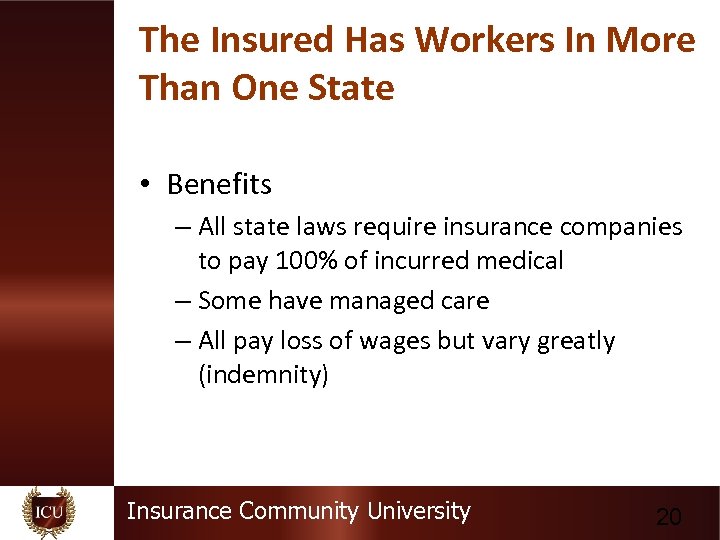 The Insured Has Workers In More Than One State

• Benefits
– All state laws require insurance companies to pay 100% of incurred medical
– Some have managed care
– All pay loss of wages but vary greatly (indemnity)

ICU

Insurance Community University

20